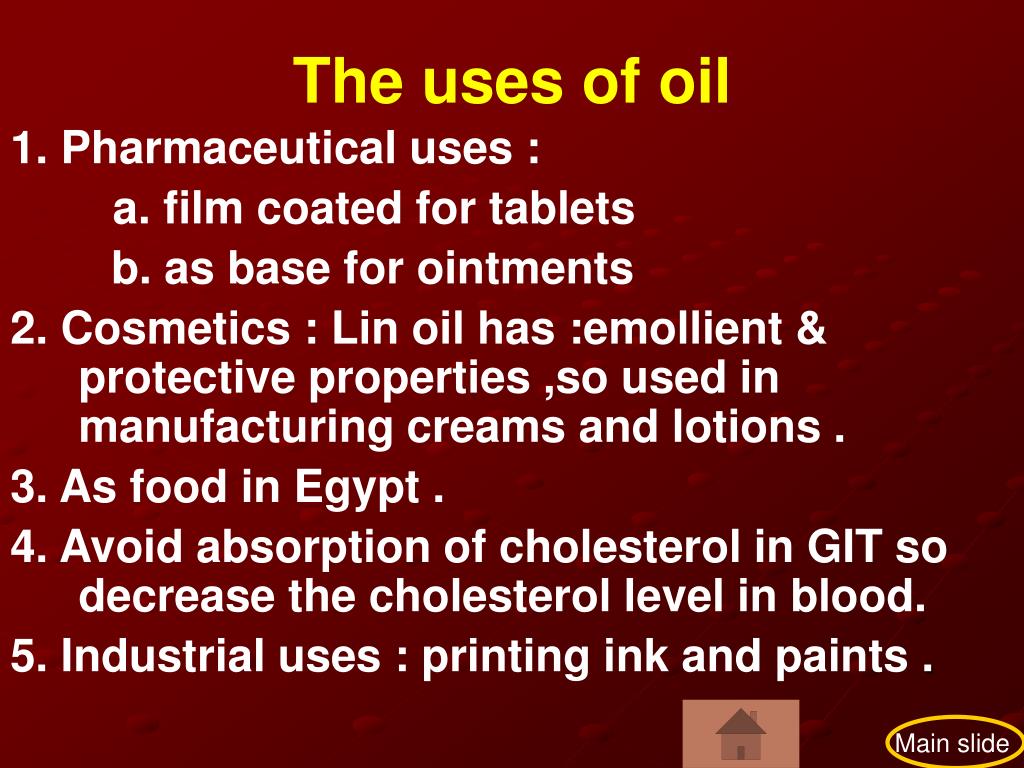 The uses of oil

1. Pharmaceutical uses :

a. film coated for tablets

b. as base for ointments

2. Cosmetics : Lin oil has :emollient & protective properties ,so used in manufacturing creams and lotions .

3. As food in Egypt .

4. Avoid absorption of cholesterol in GIT so decrease the cholesterol level in blood.

5. Industrial uses : printing ink and paints .

Main slide